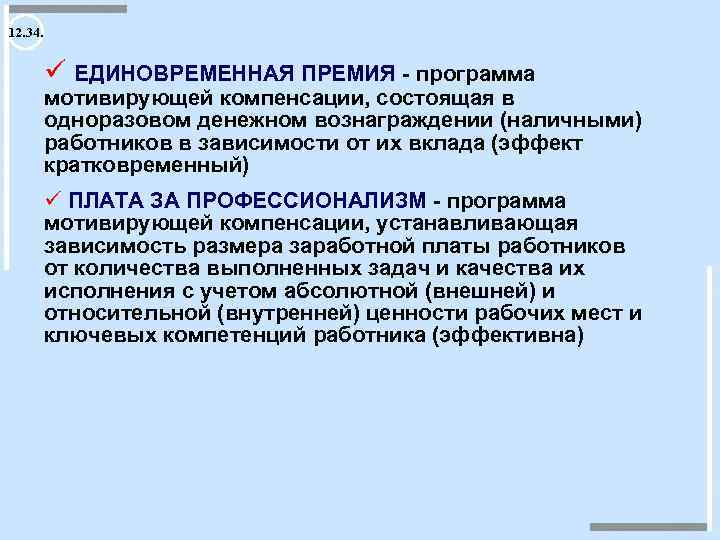 12.34.

✓ ЕДИНОВРЕМЕННАЯ ПРЕМИЯ - программа мотивирующей компенсации, состоящая в одноразовом денежном вознаграждении (наличными) работников в зависимости от их вклада (эффект кратковременный)

✓ ПЛАТА ЗА ПРОФЕССИОНАЛИЗМ - программа мотивирующей компенсации, устанавливающая зависимость размера заработной платы работников от количества выполненных задач и качества их исполнения с учетом абсолютной (внешней) и относительной (внутренней) ценности рабочих мест и ключевых компетенций работника (эффективна)